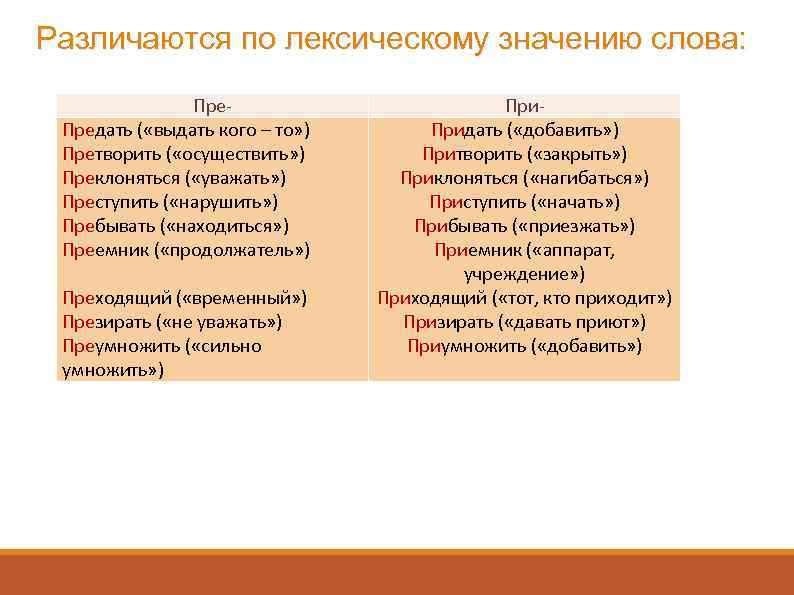 Различаются по лексическому значению слова:

| Пре- | При- |
|---|---|
| Предать («выдать кого – то») | Придать («добавить») |
| Претворить («осуществить») | Притворить («закрыть») |
| Преклоняться («уважать») | Приклоняться («нагибаться») |
| Преступить («нарушить») | Приступить («начать») |
| Пребывать («находиться») | Прибывать («приезжать») |
| Преемник («продолжатель») | Приемник («аппарат, учреждение») |
| Преходящий («временный») | Приходящий («тот, кто приходит») |
| Презирать («не уважать») | Призирать («давать приют») |
| Преумножить («сильно умножить») | Приумножить («добавить») |